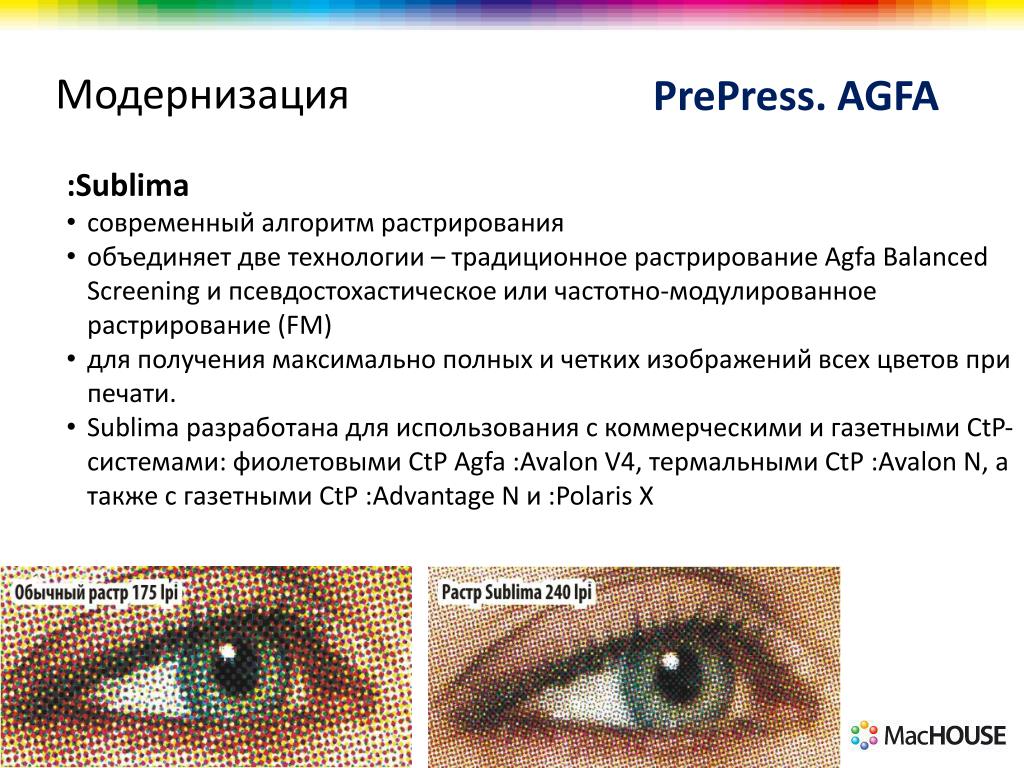 Модернизация

PrePress. AGFA

:Sublima

• современный алгоритм растрирования
• объединяет две технологии – традиционное растрирование Agfa Balanced Screening и псевдостохастическое или частотно-модулированное растрирование (FM)
• для получения максимально полных и четких изображений всех цветов при печати.
• Sublima разработана для использования с коммерческими и газетными CtP-системами: фиолетовыми CtP Agfa :Avalon V4, термальными CtP :Avalon N, а также с газетными CtP :Advantage N и :Polaris X

Обычный растр 175 lpi

Растр Sublima 240 lpi

MacHOUSE